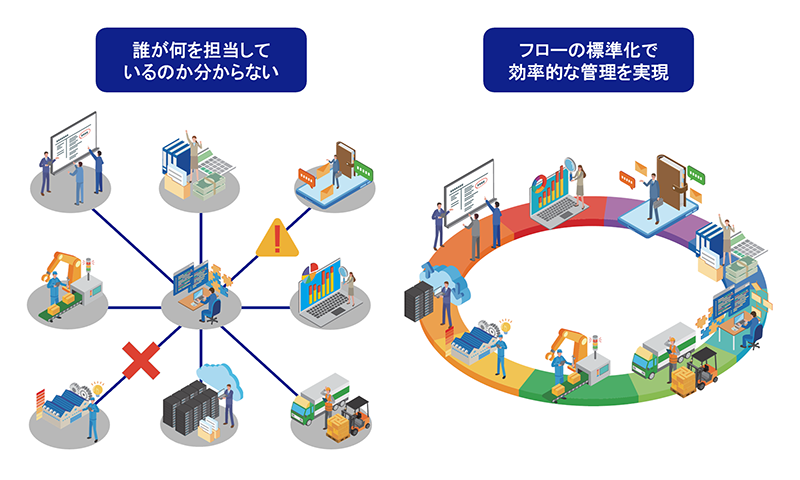 誰が何を担当しているのか分からない

フローの標準化で効率的な管理を実現